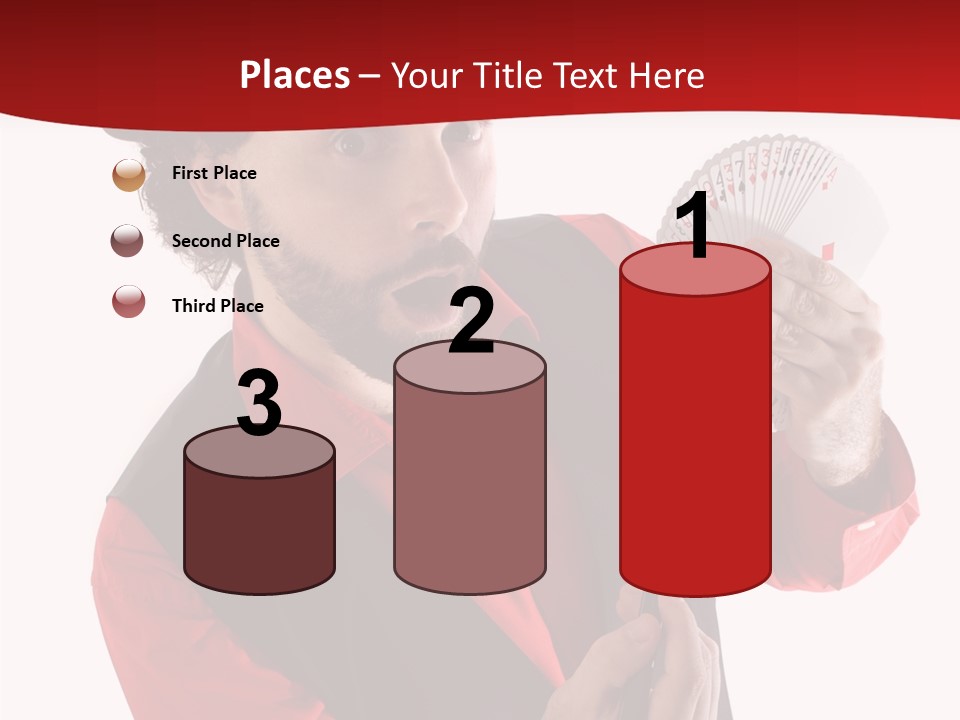 Places – Your Title Text Here

First Place

Second Place

Third Place

3

2

1